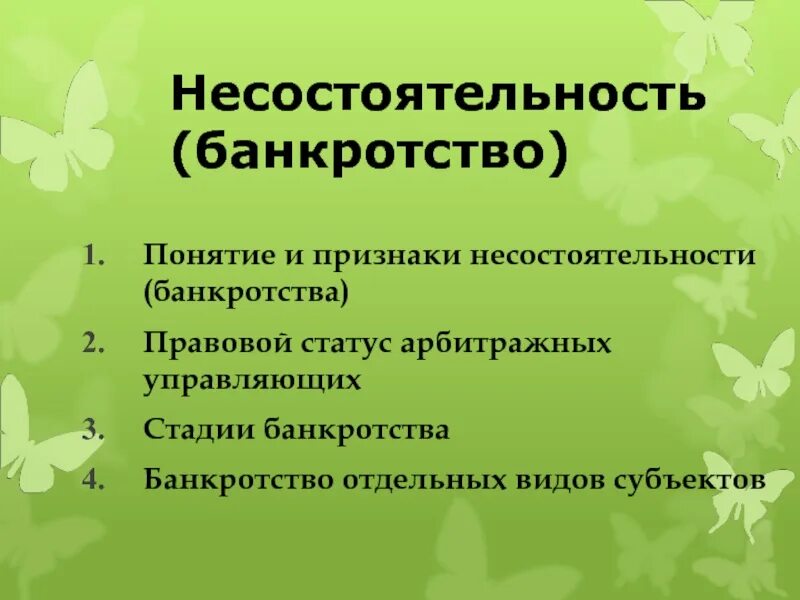 Несостоятельность (банкротство)

1. Понятие и признаки несостоятельности (банкротства)
2. Правовой статус арбитражных управляющих
3. Стадии банкротства
4. Банкротство отдельных видов субъектов